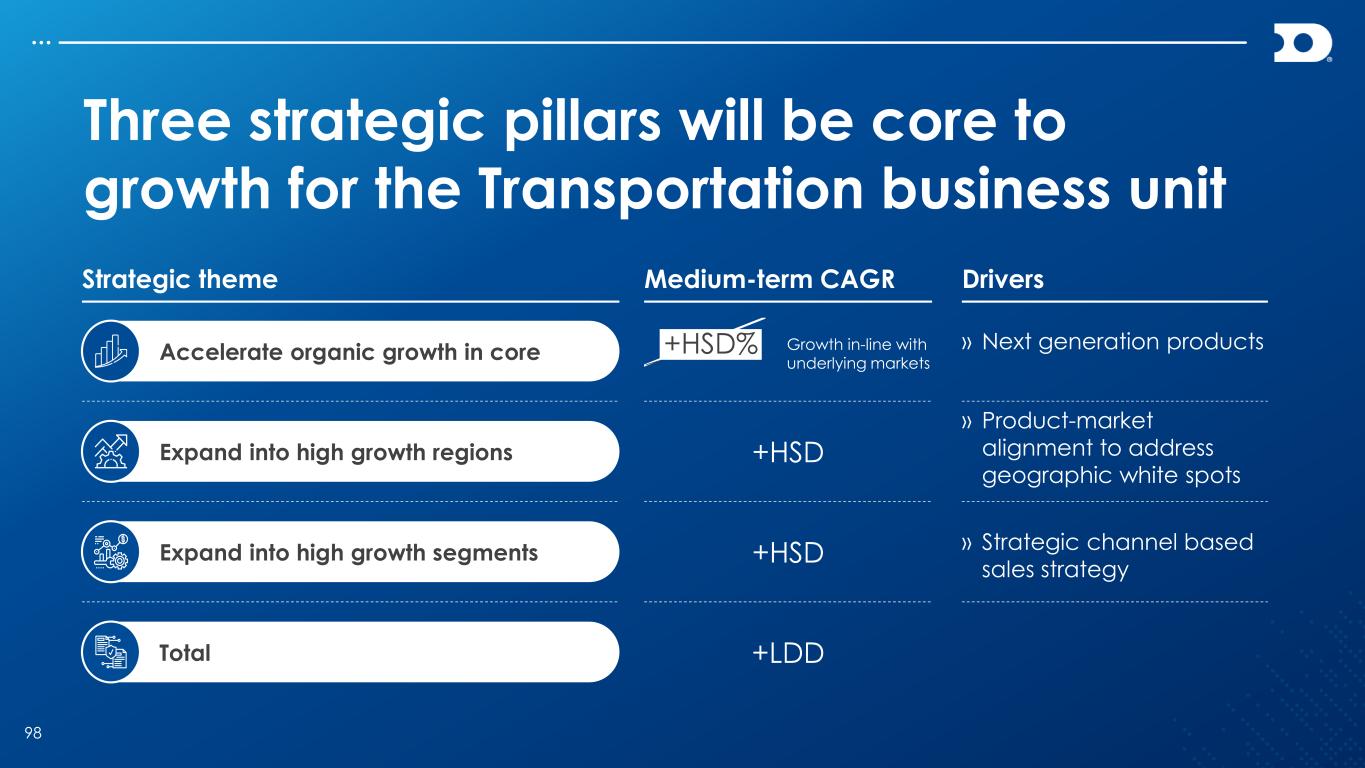 Three strategic pillars will be core to growth for the Transportation business unit

| Strategic theme | Medium-term CAGR | Drivers |
|---|---|---|
| Accelerate organic growth in core | +HSD% Growth in-line with underlying markets | » Next generation products |
| Expand into high growth regions | +HSD | » Product-market alignment to address geographic white spots |
| Expand into high growth segments | +HSD | » Strategic channel based sales strategy |
| Total | +LDD | |

98